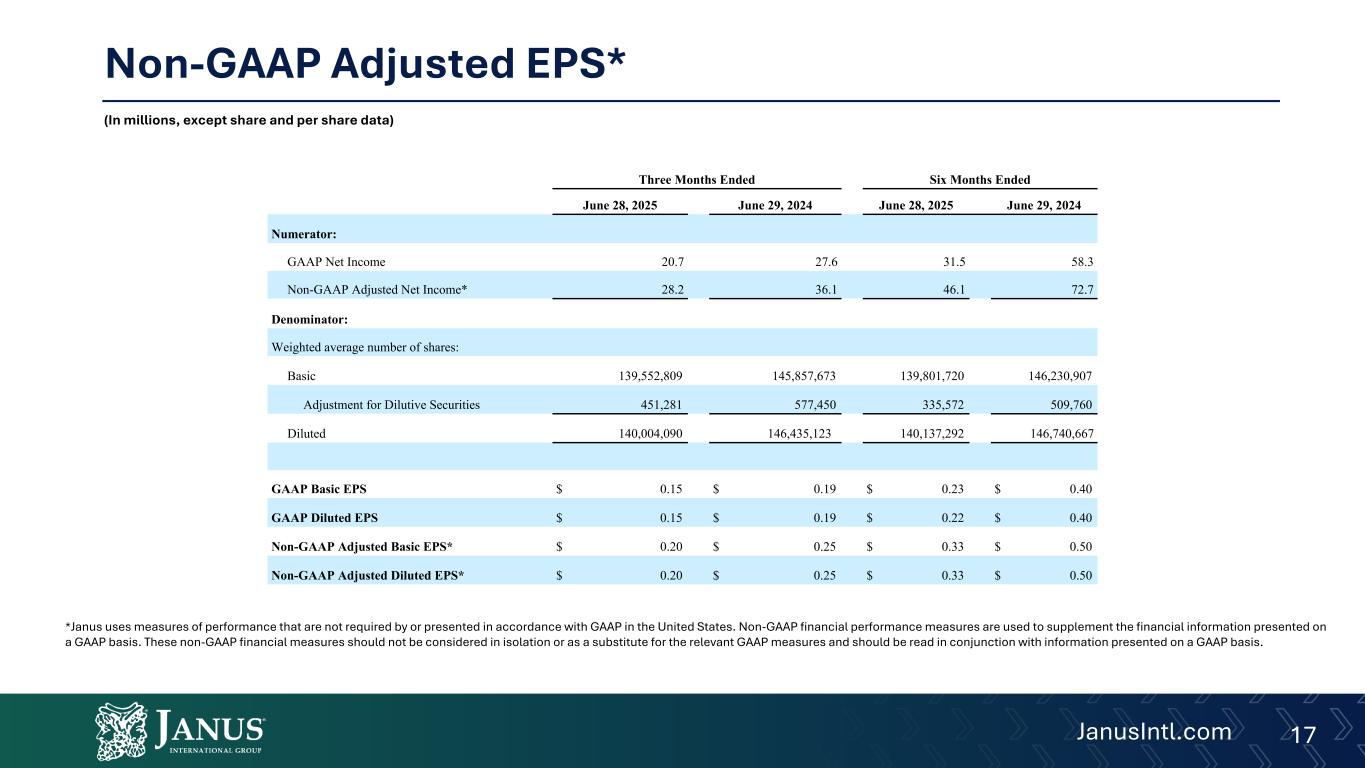 Non-GAAP Adjusted EPS*

(In millions, except share and per share data)

| | Three Months Ended | | Six Months Ended | |
|---|---|---|---|---|
| | June 28, 2025 | June 29, 2024 | June 28, 2025 | June 29, 2024 |
| Numerator: | | | | |
| GAAP Net Income | 20.7 | 27.6 | 31.5 | 58.3 |
| Non-GAAP Adjusted Net Income* | 28.2 | 36.1 | 46.1 | 72.7 |
| Denominator: | | | | |
| Weighted average number of shares: | | | | |
| Basic | 139,552,809 | 145,857,673 | 139,801,720 | 146,230,907 |
| Adjustment for Dilutive Securities | 451,281 | 577,450 | 335,572 | 509,760 |
| Diluted | 140,004,090 | 146,435,123 | 140,137,292 | 146,740,667 |
| | | | | |
| GAAP Basic EPS | $ 0.15 | $ 0.19 | $ 0.23 | $ 0.40 |
| GAAP Diluted EPS | $ 0.15 | $ 0.19 | $ 0.22 | $ 0.40 |
| Non-GAAP Adjusted Basic EPS* | $ 0.20 | $ 0.25 | $ 0.33 | $ 0.50 |
| Non-GAAP Adjusted Diluted EPS* | $ 0.20 | $ 0.25 | $ 0.33 | $ 0.50 |

*Janus uses measures of performance that are not required by or presented in accordance with GAAP in the United States. Non-GAAP financial performance measures are used to supplement the financial information presented on a GAAP basis. These non-GAAP financial measures should not be considered in isolation or as a substitute for the relevant GAAP measures and should be read in conjunction with information presented on a GAAP basis.

JANUS INTERNATIONAL GROUP

JanusIntl.com 17